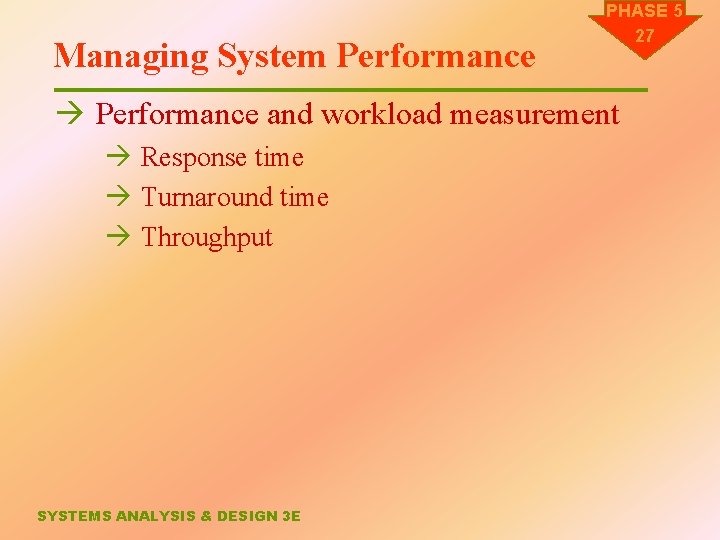 PHASE 5
27

Managing System Performance

→ Performance and workload measurement

→ Response time

→ Turnaround time

→ Throughput

SYSTEMS ANALYSIS & DESIGN 3E